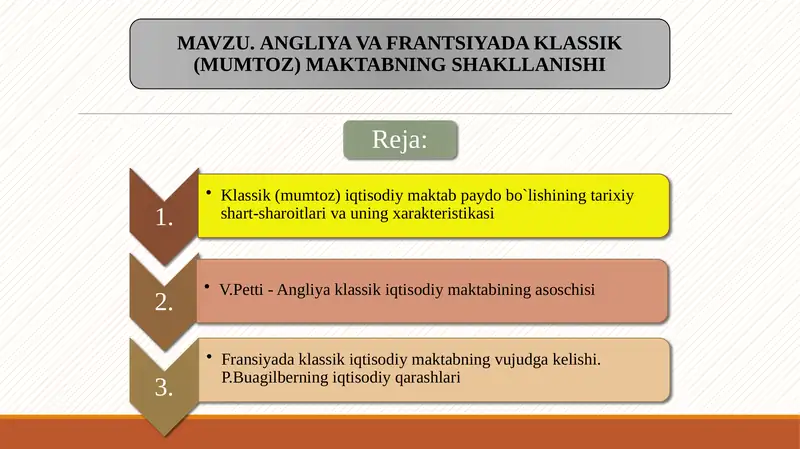 MAVZU. ANGLIYA VA FRANTSIYADA KLASSIK (MUMTOZ) MAKTABNING SHAKLLANISHI

Reja:

1.

• Klassik (mumtoz) iqtisodiy maktab paydo bo`lishining tarixiy shart-sharoitlari va uning xarakteristikasi

2.

• V.Petti - Angliya klassik iqtisodiy maktabining asoschisi

3.

• Fransiyada klassik iqtisodiy maktabning vujudga kelishi. P.Buagilberning iqtisodiy qarashlari